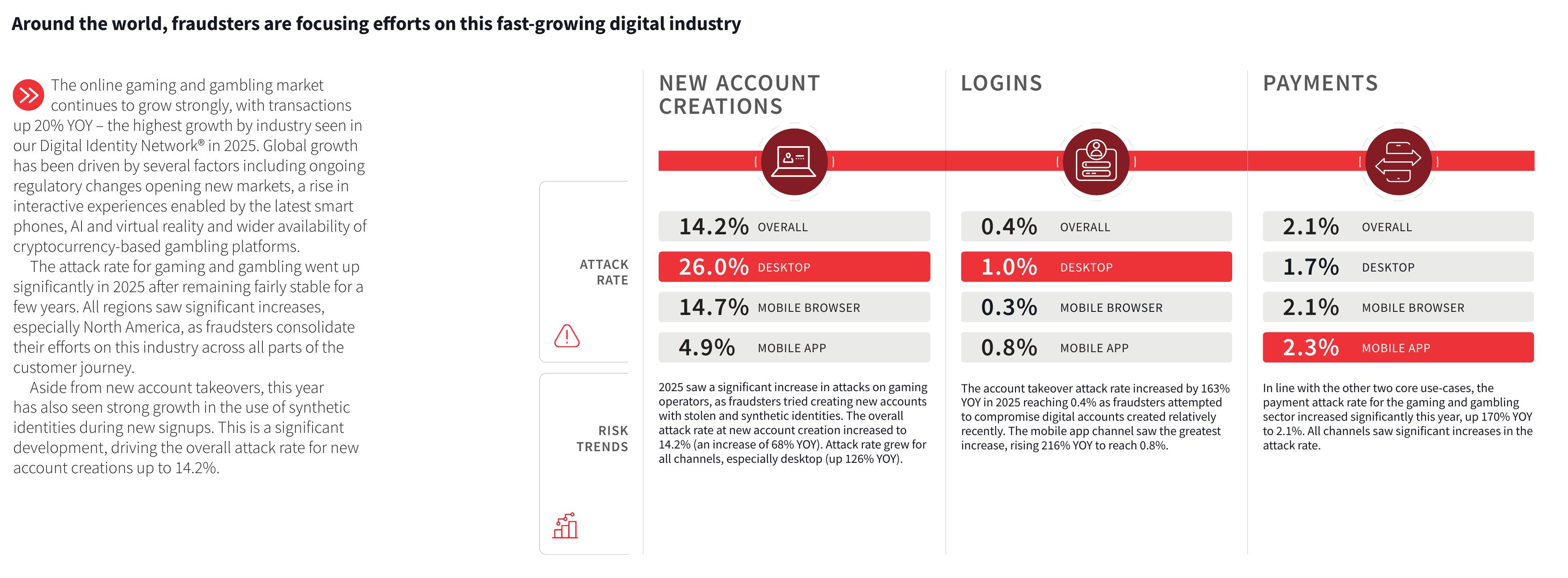 Around the world, fraudsters are focusing efforts on this fast-growing digital industry

The online gaming and gambling market continues to grow strongly, with transactions up 20% YOY – the highest growth by industry seen in our Digital Identity Network® in 2025. Global growth has been driven by several factors including ongoing regulatory changes opening new markets, a rise in interactive experiences enabled by the latest smart phones, AI and virtual reality and wider availability of cryptocurrency-based gambling platforms.

The attack rate for gaming and gambling went up significantly in 2025 after remaining fairly stable for a few years. All regions saw significant increases, especially North America, as fraudsters consolidate their efforts on this industry across all parts of the customer journey.

Aside from new account takeovers, this year has also seen strong growth in the use of synthetic identities during new signups. This is a significant development, driving the overall attack rate for new account creations up to 14.2%.

ATTACK RATE

RISK TRENDS

NEW ACCOUNT CREATIONS

14.2% OVERALL
26.0% DESKTOP
14.7% MOBILE BROWSER
4.9% MOBILE APP

2025 saw a significant increase in attacks on gaming operators, as fraudsters tried creating new accounts with stolen and synthetic identities. The overall attack rate at new account creation increased to 14.2% (an increase of 68% YOY). Attack rate grew for all channels, especially desktop (up 126% YOY).

LOGINS

0.4% OVERALL
1.0% DESKTOP
0.3% MOBILE BROWSER
0.8% MOBILE APP

The account takeover attack rate increased by 163% YOY in 2025 reaching 0.4% as fraudsters attempted to compromise digital accounts created relatively recently. The mobile app channel saw the greatest increase, rising 216% YOY to reach 0.8%.

PAYMENTS

2.1% OVERALL
1.7% DESKTOP
2.1% MOBILE BROWSER
2.3% MOBILE APP

In line with the other two core use-cases, the payment attack rate for the gaming and gambling sector increased significantly this year, up 170% YOY to 2.1%. All channels saw significant increases in the attack rate.